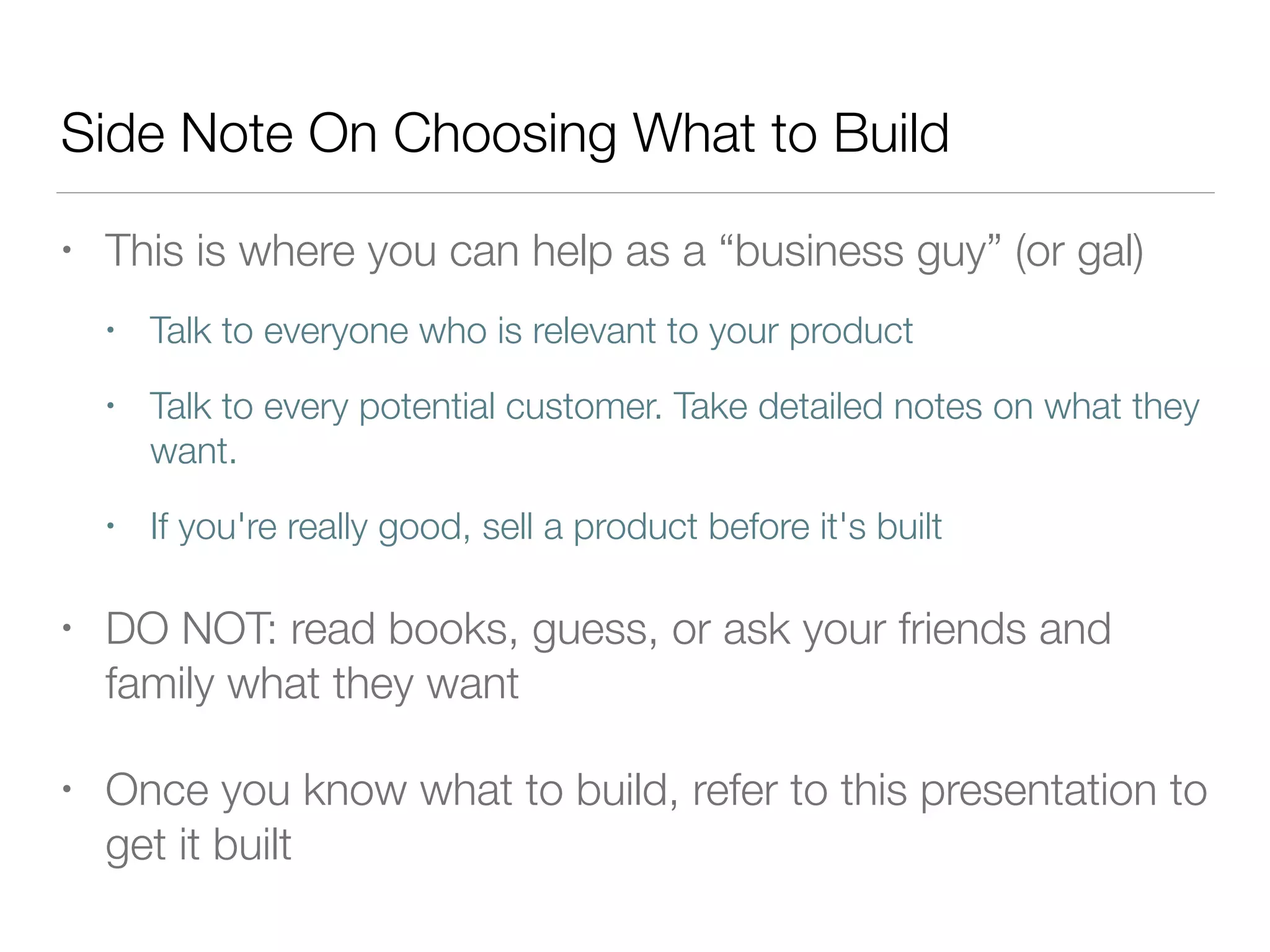 Side Note On Choosing What to Build

• This is where you can help as a “business guy” (or gal)

• Talk to everyone who is relevant to your product

• Talk to every potential customer. Take detailed notes on what they want.

• If you're really good, sell a product before it's built

• DO NOT: read books, guess, or ask your friends and family what they want

• Once you know what to build, refer to this presentation to get it built